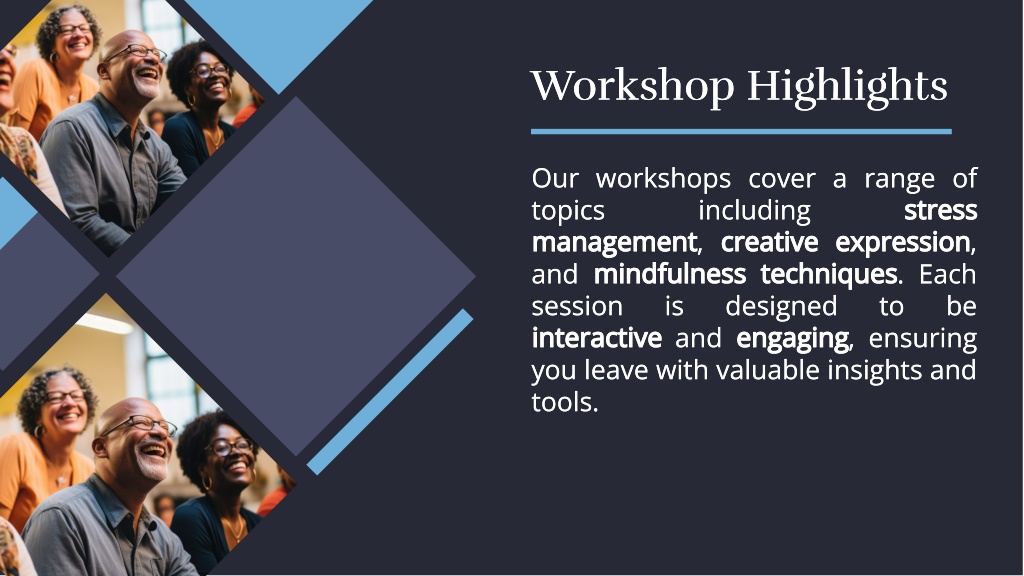 Workshop Highlights

Our workshops cover a range of topics including stress management, creative expression, and mindfulness techniques. Each session is designed to be interactive and engaging, ensuring you leave with valuable insights and tools.